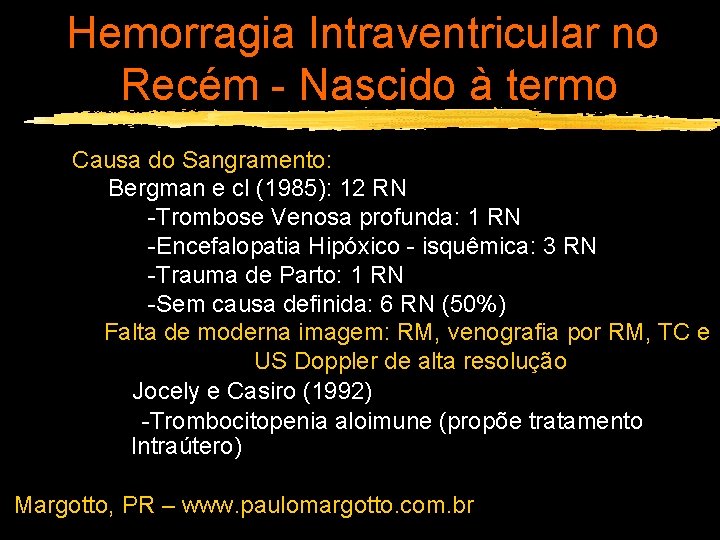 Hemorragia Intraventricular no Recém - Nascido à termo

Causa do Sangramento:
Bergman e cl (1985): 12 RN
-Trombose Venosa profunda: 1 RN
-Encefalopatia Hipóxico - isquêmica: 3 RN
-Trauma de Parto: 1 RN
-Sem causa definida: 6 RN (50%)
Falta de moderna imagem: RM, venografia por RM, TC e US Doppler de alta resolução
Jocely e Casiro (1992)
-Trombocitopenia aloimune (propõe tratamento Intraútero)

Margotto, PR – www.paulomargotto.com.br